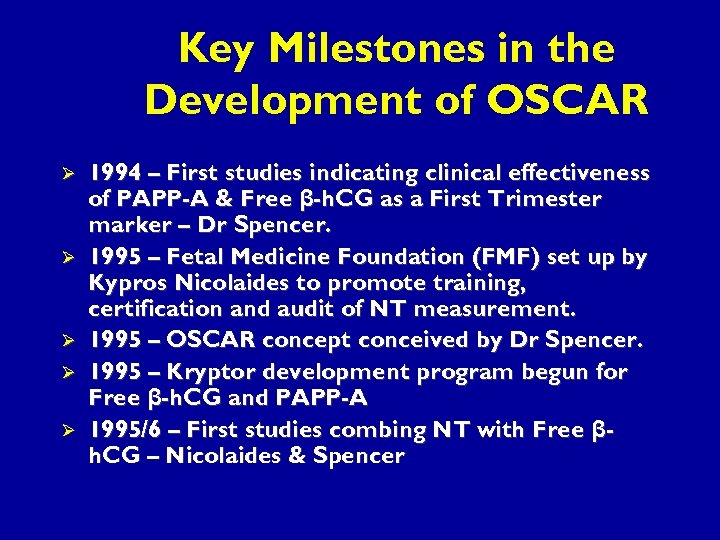 Key Milestones in the Development of OSCAR

➢ 1994 – First studies indicating clinical effectiveness of PAPP-A & Free β-hCG as a First Trimester marker – Dr Spencer.

➢ 1995 – Fetal Medicine Foundation (FMF) set up by Kypros Nicolaides to promote training, certification and audit of NT measurement.

➢ 1995 – OSCAR concept conceived by Dr Spencer.

➢ 1995 – Kryptor development program begun for Free β-hCG and PAPP-A

➢ 1995/6 – First studies combing NT with Free β-hCG – Nicolaides & Spencer